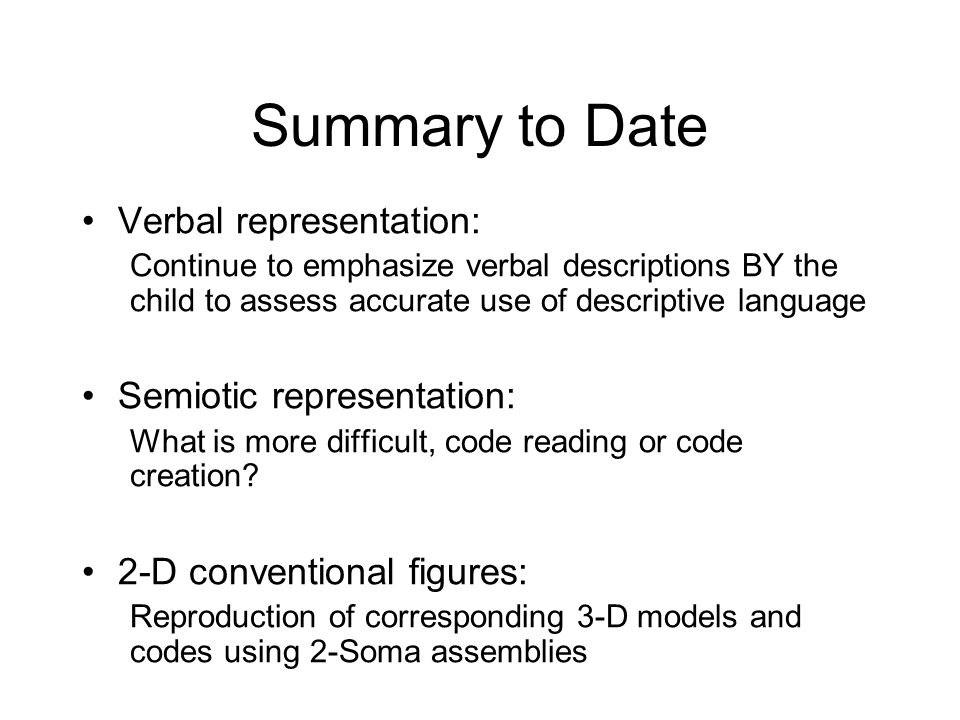 Summary to Date

• Verbal representation:
Continue to emphasize verbal descriptions BY the child to assess accurate use of descriptive language

• Semiotic representation:
What is more difficult, code reading or code creation?

• 2-D conventional figures:
Reproduction of corresponding 3-D models and codes using 2-Soma assemblies